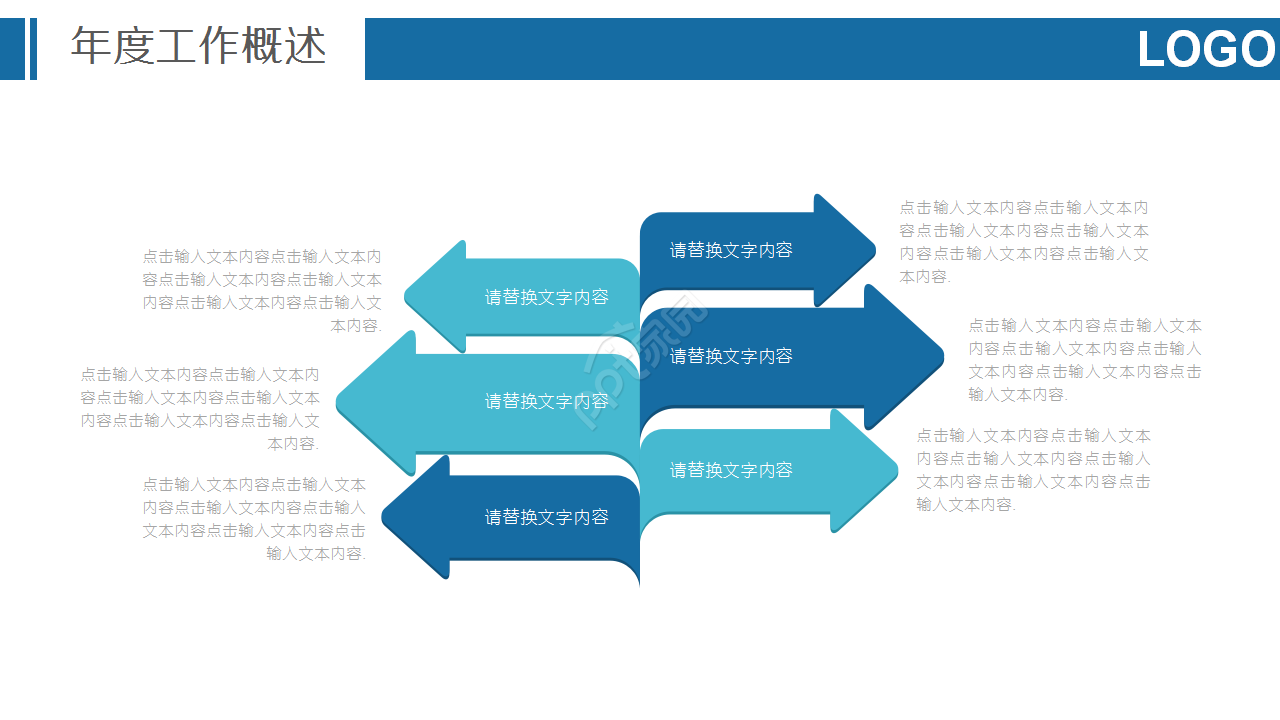 年度工作概述

LOGO

点击输入文本内容点击输入文本内容点击输入文本内容点击输入文本内容点击输入文本内容点击输入文本内容.

请替换文字内容

点击输入文本内容点击输入文本内容点击输入文本内容点击输入文本内容点击输入文本内容点击输入文本内容.

请替换文字内容

点击输入文本内容点击输入文本内容点击输入文本内容点击输入文本内容点击输入文本内容点击输入文本内容.

请替换文字内容

请替换文字内容

点击输入文本内容点击输入文本内容点击输入文本内容点击输入文本内容点击输入文本内容点击输入文本内容.

请替换文字内容

点击输入文本内容点击输入文本内容点击输入文本内容点击输入文本内容点击输入文本内容点击输入文本内容.

请替换文字内容

点击输入文本内容点击输入文本内容点击输入文本内容点击输入文本内容点击输入文本内容点击输入文本内容.